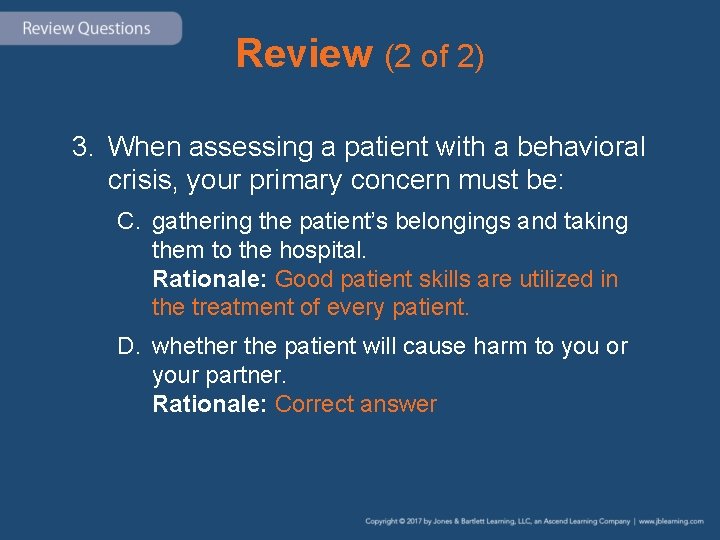 Review Questions

Review (2 of 2)

3. When assessing a patient with a behavioral crisis, your primary concern must be:

C. gathering the patient's belongings and taking them to the hospital.
Rationale: Good patient skills are utilized in the treatment of every patient.

D. whether the patient will cause harm to you or your partner.
Rationale: Correct answer

Copyright © 2017 by Jones & Bartlett Learning, LLC, an Ascend Learning Company | www.jblearning.com